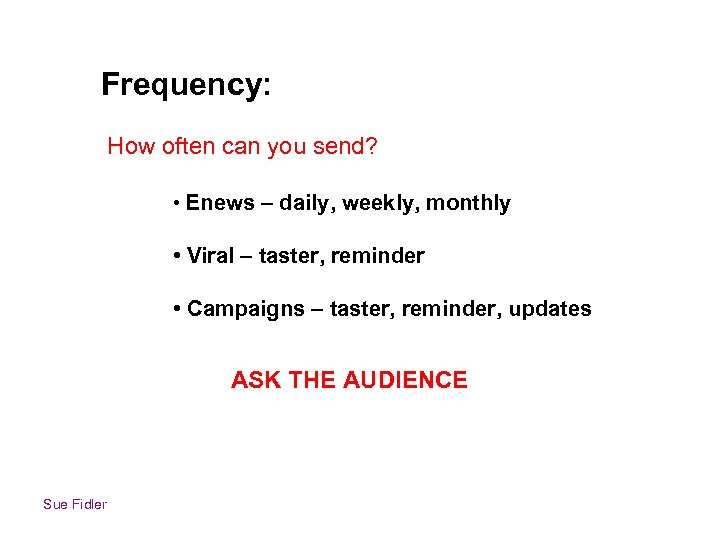 Frequency:

How often can you send?

• Enews – daily, weekly, monthly

• Viral – taster, reminder

• Campaigns – taster, reminder, updates

ASK THE AUDIENCE

Sue Fidler